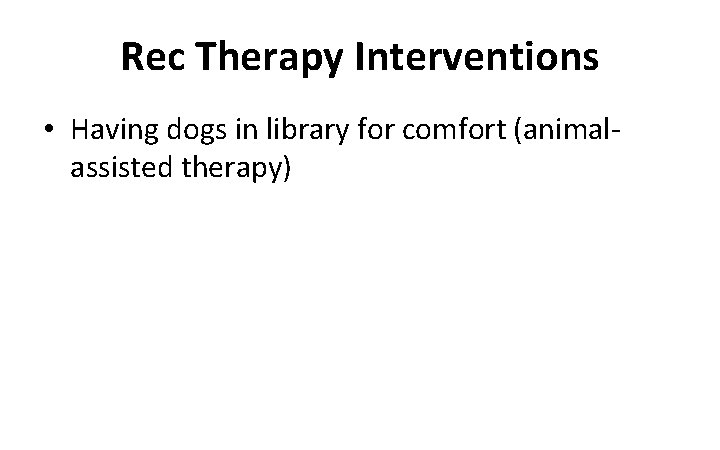 Rec Therapy Interventions

• Having dogs in library for comfort (animal-assisted therapy)